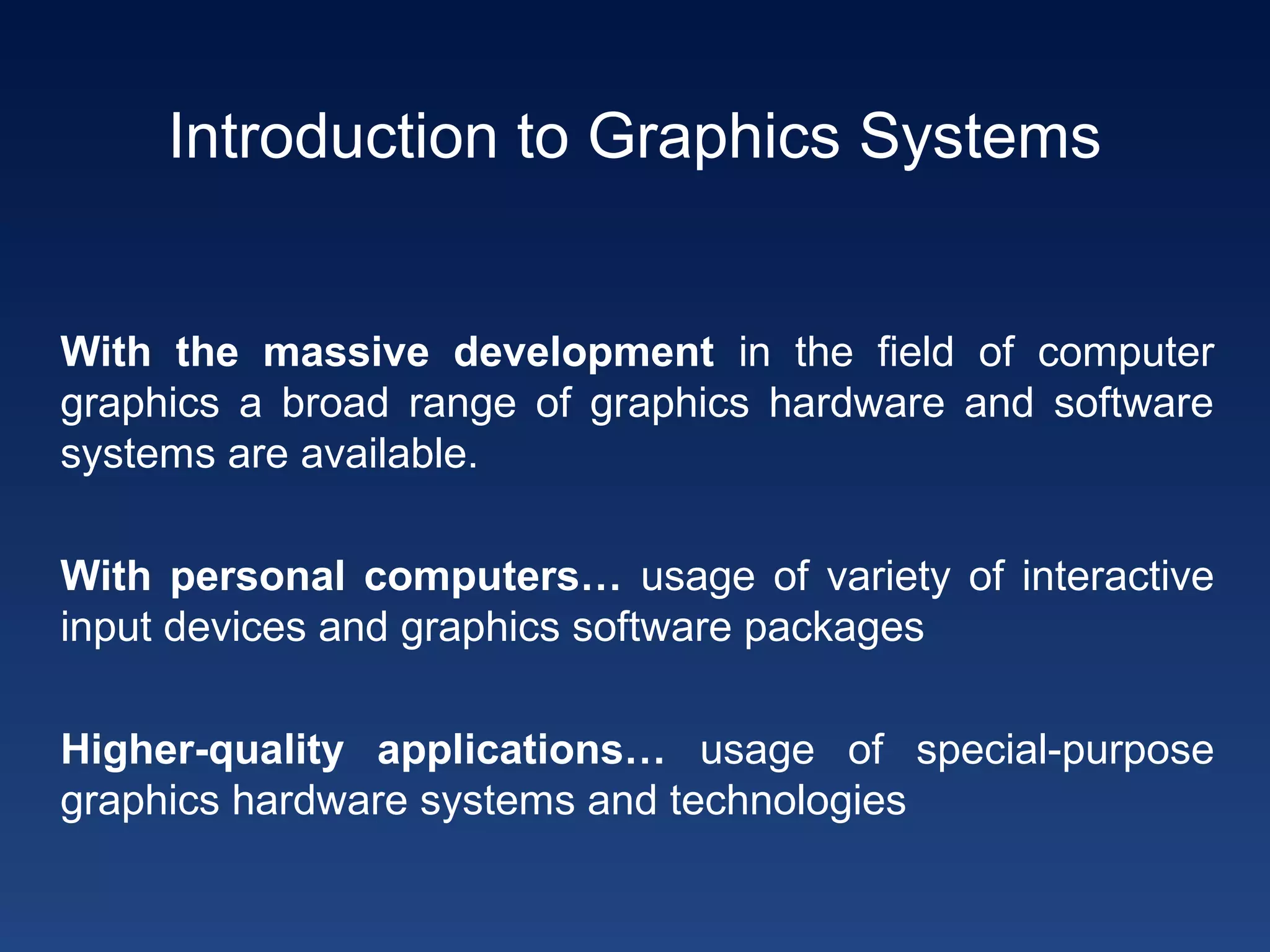 Introduction to Graphics Systems

With the massive development in the field of computer graphics a broad range of graphics hardware and software systems are available.

With personal computers… usage of variety of interactive input devices and graphics software packages

Higher-quality applications… usage of special-purpose graphics hardware systems and technologies